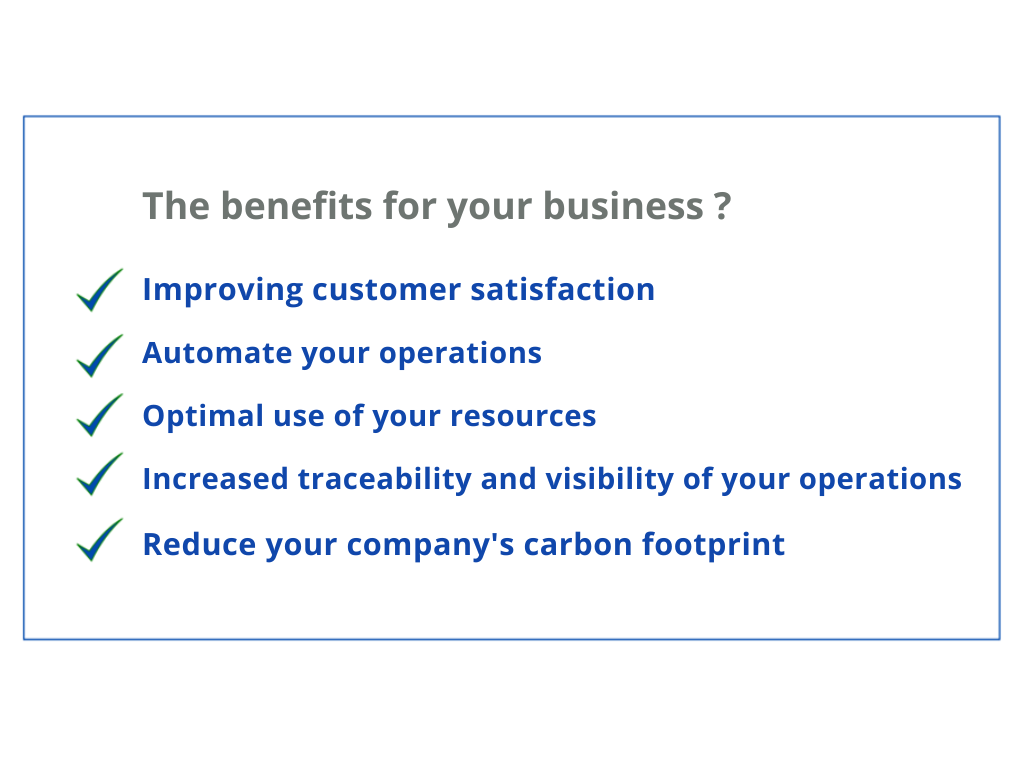 The benefits for your business ?

Improving customer satisfaction

Automate your operations

Optimal use of your resources

Increased traceability and visibility of your operations

Reduce your company's carbon footprint